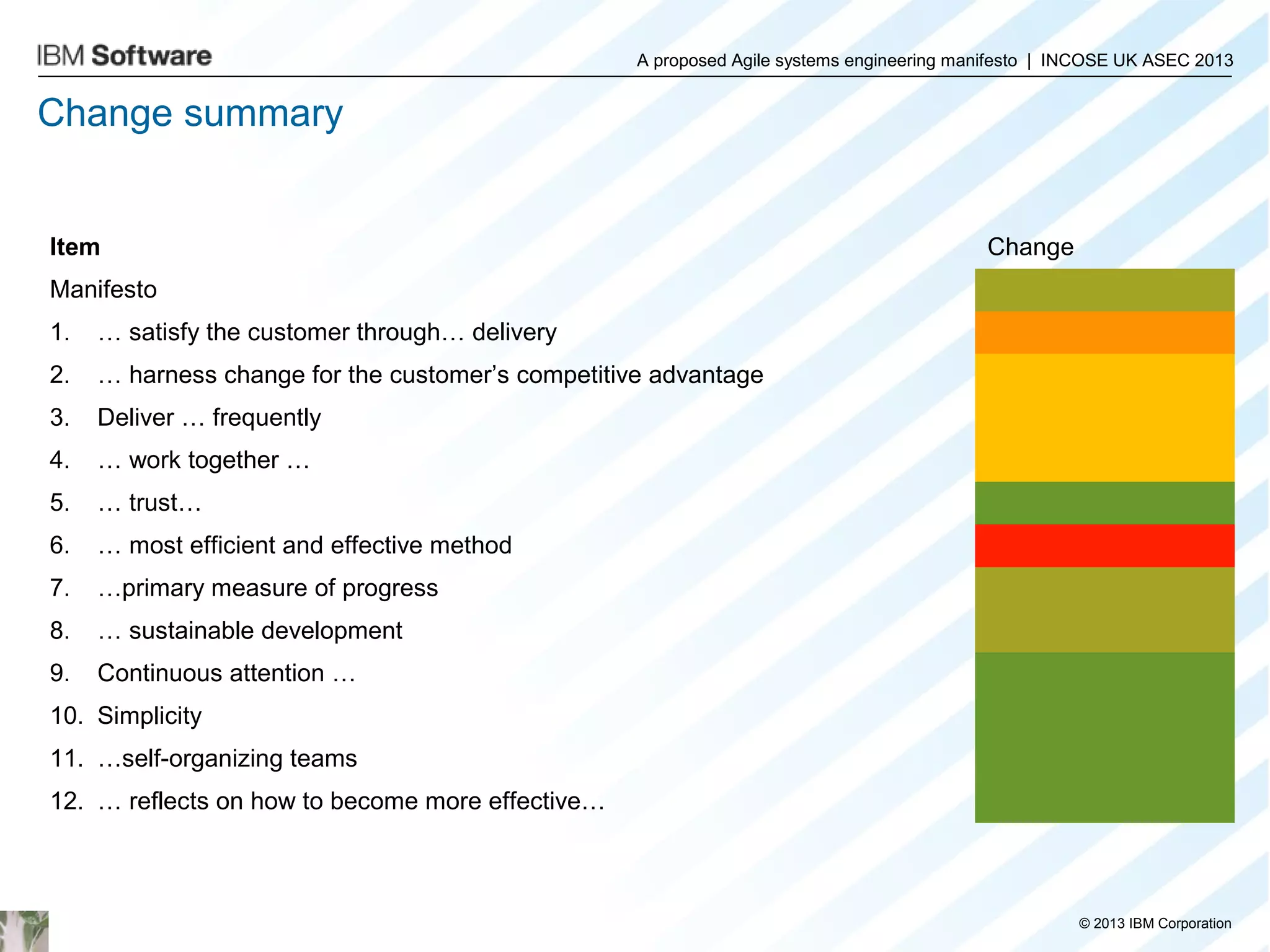 IBM Software

A proposed Agile systems engineering manifesto | INCOSE UK ASEC 2013

Change summary

Item

Change

Manifesto

1. … satisfy the customer through… delivery

2. … harness change for the customer’s competitive advantage

3. Deliver … frequently

4. … work together …

5. … trust…

6. … most efficient and effective method

7. …primary measure of progress

8. … sustainable development

9. Continuous attention …

10. Simplicity

11. …self-organizing teams

12. … reflects on how to become more effective…

© 2013 IBM Corporation